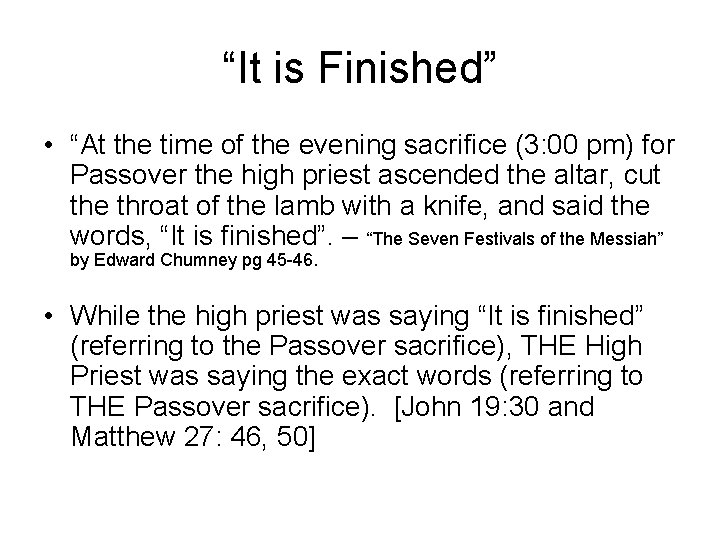 “It is Finished”

• “At the time of the evening sacrifice (3:00 pm) for Passover the high priest ascended the altar, cut the throat of the lamb with a knife, and said the words, “It is finished”. – “The Seven Festivals of the Messiah” by Edward Chumney pg 45-46.

• While the high priest was saying “It is finished” (referring to the Passover sacrifice), THE High Priest was saying the exact words (referring to THE Passover sacrifice). [John 19:30 and Matthew 27: 46, 50]